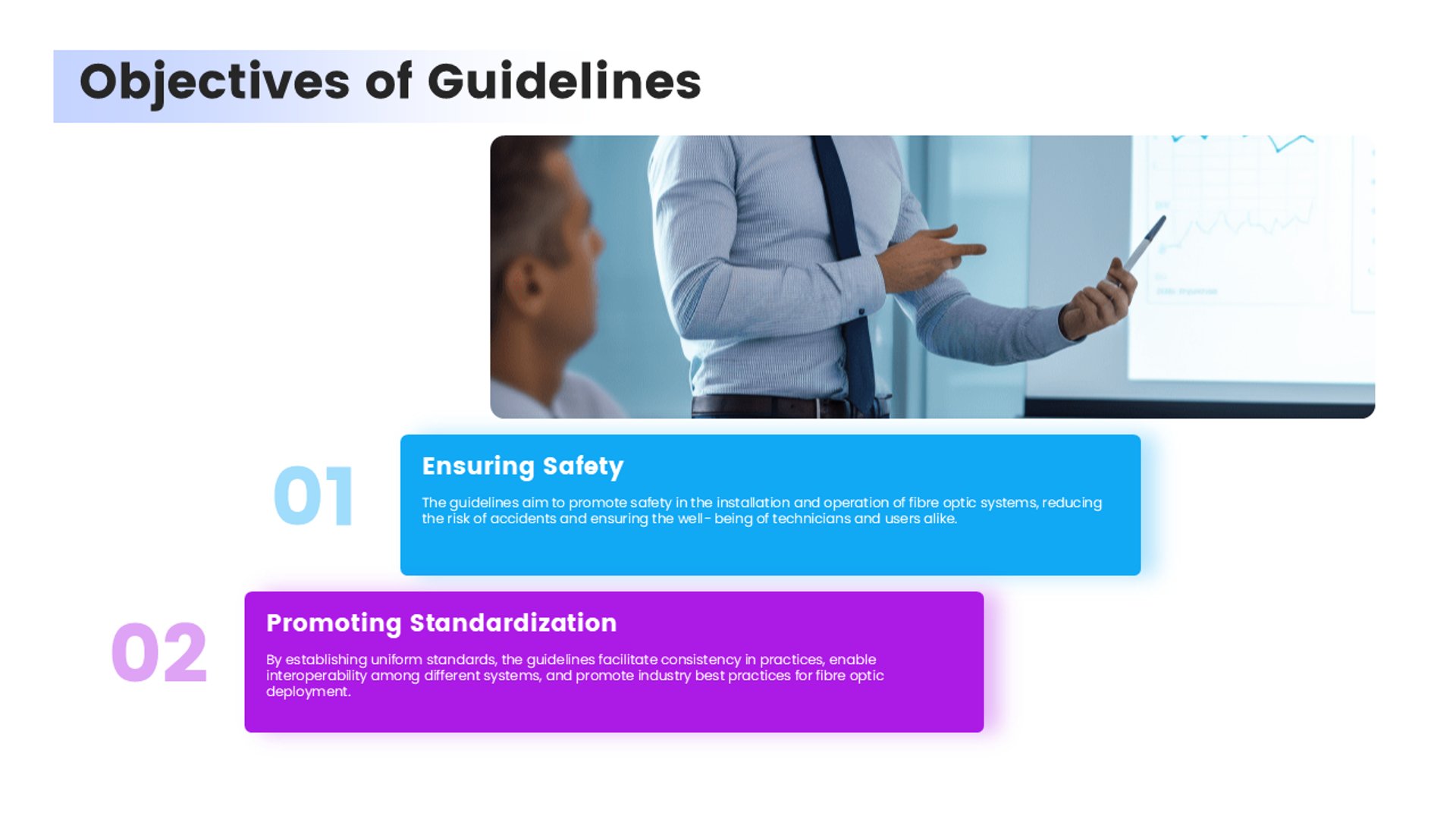 Objectives of Guidelines

01

Ensuring Safety

The guidelines aim to promote safety in the installation and operation of fibre optic systems, reducing the risk of accidents and ensuring the well- being of technicians and users alike.

02

Promoting Standardization

By establishing uniform standards, the guidelines facilitate consistency in practices, enable interoperability among different systems, and promote industry best practices for fibre optic deployment.